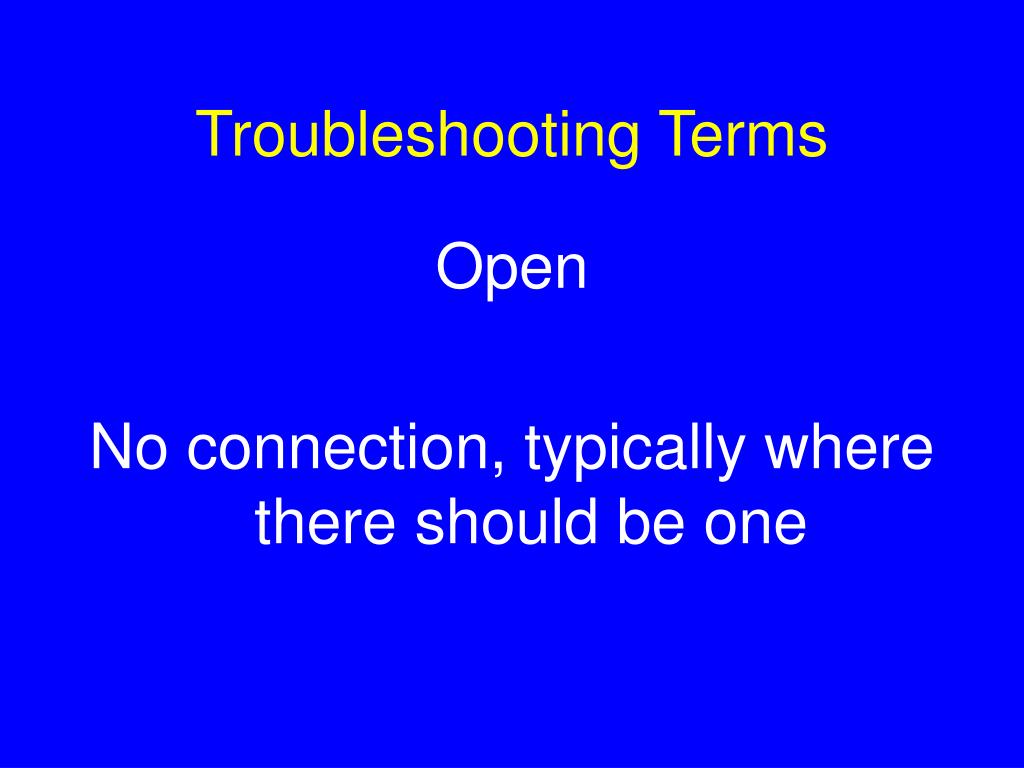 Troubleshooting Terms

Open

No connection, typically where there should be one